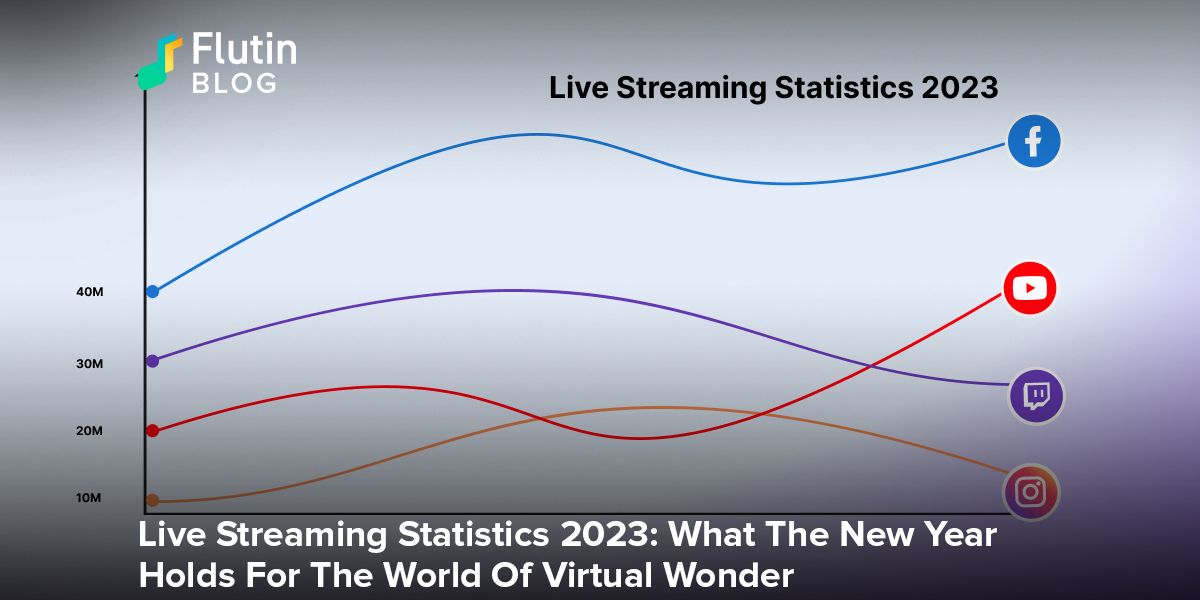 Flutin
BLOG

Live Streaming Statistics 2023

40M
30M
20M
10M

Live Streaming Statistics 2023: What The New Year Holds For The World Of Virtual Wonder